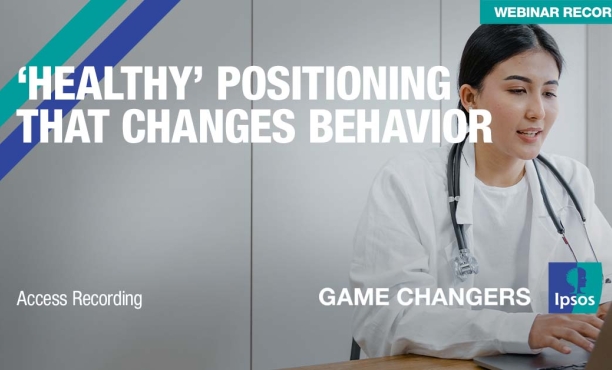 WEBINAR RECOR

'HEALTHY' POSITIONING THAT CHANGES BEHAVIOR

Access Recording

GAME CHANGERS

Ipsos